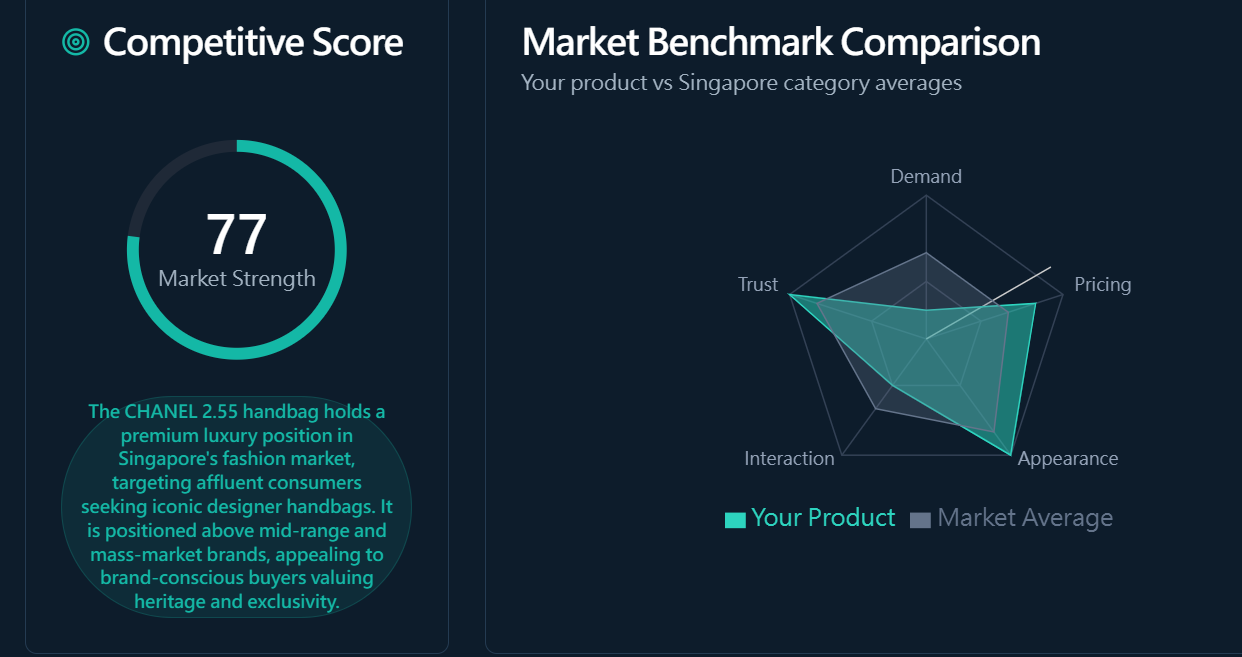 Competitive Score

77
Market Strength

The CHANEL 2.55 handbag holds a premium luxury position in Singapore's fashion market, targeting affluent consumers seeking iconic designer handbags. It is positioned above mid-range and mass-market brands, appealing to brand-conscious buyers valuing heritage and exclusivity.

Market Benchmark Comparison
Your product vs Singapore category averages

Demand
Pricing
Appearance
Interaction
Trust

Your Product Market Average